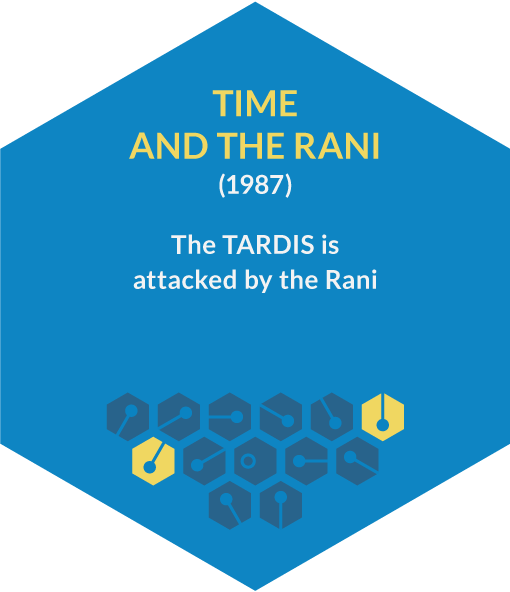 TIME
AND THE RANI
(1987)

The TARDIS is attacked by the Rani